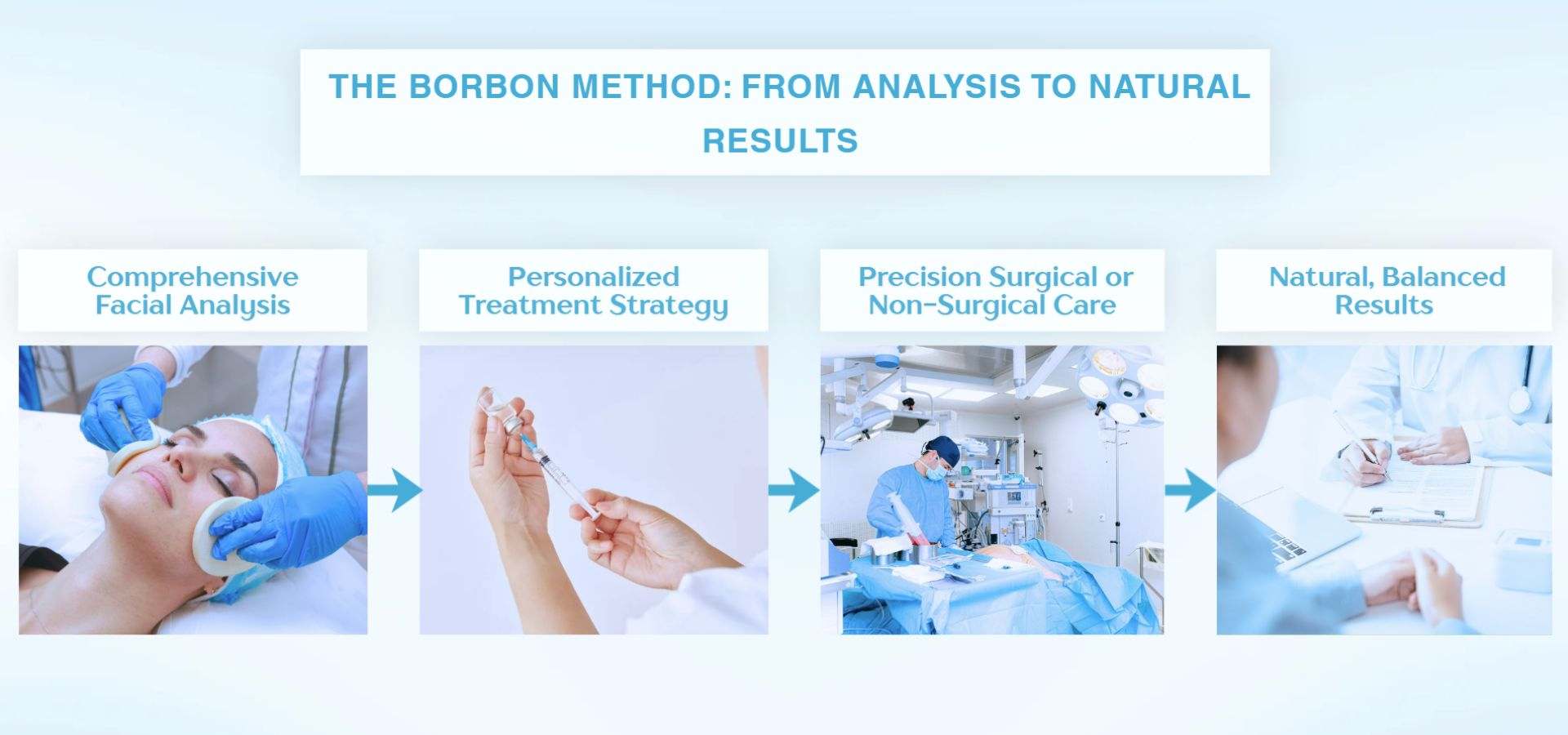 THE BORBON METHOD: FROM ANALYSIS TO NATURAL RESULTS

Comprehensive Facial Analysis

Personalized Treatment Strategy

Precision Surgical or Non-Surgical Care

Natural, Balanced Results